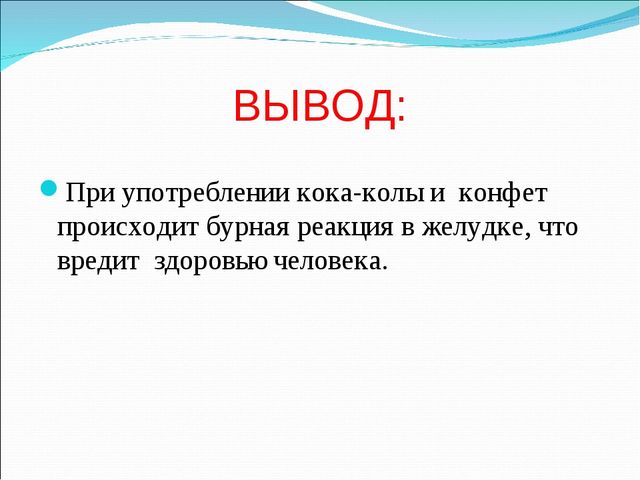 ВЫВОД:

При употреблении кока-колы и конфет происходит бурная реакция в желудке, что вредит здоровью человека.